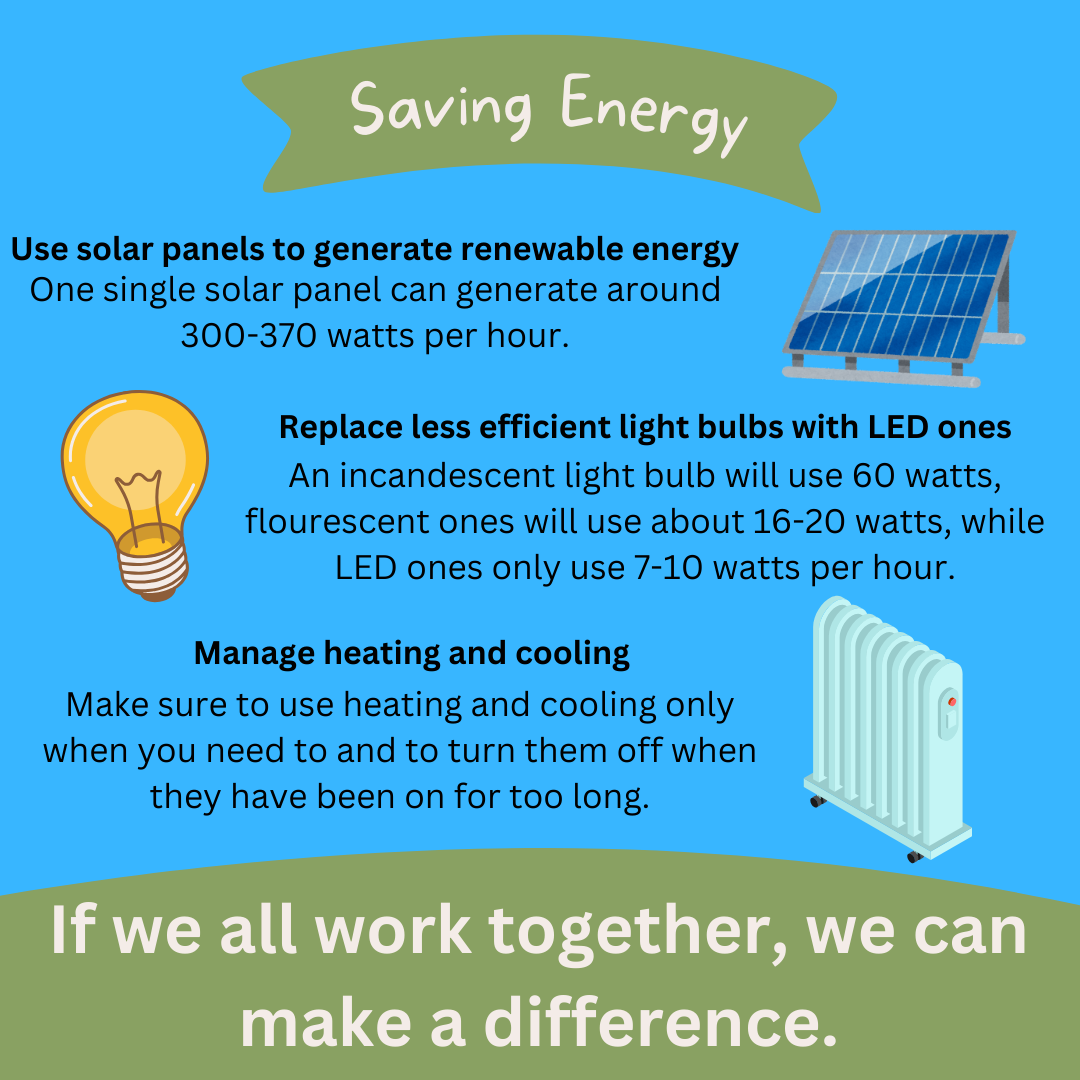 Saving Energy

Use solar panels to generate renewable energy
One single solar panel can generate around 300-370 watts per hour.

Replace less efficient light bulbs with LED ones
An incandescent light bulb will use 60 watts, flourescent ones will use about 16-20 watts, while LED ones only use 7-10 watts per hour.

Manage heating and cooling
Make sure to use heating and cooling only when you need to and to turn them off when they have been on for too long.

If we all work together, we can make a difference.